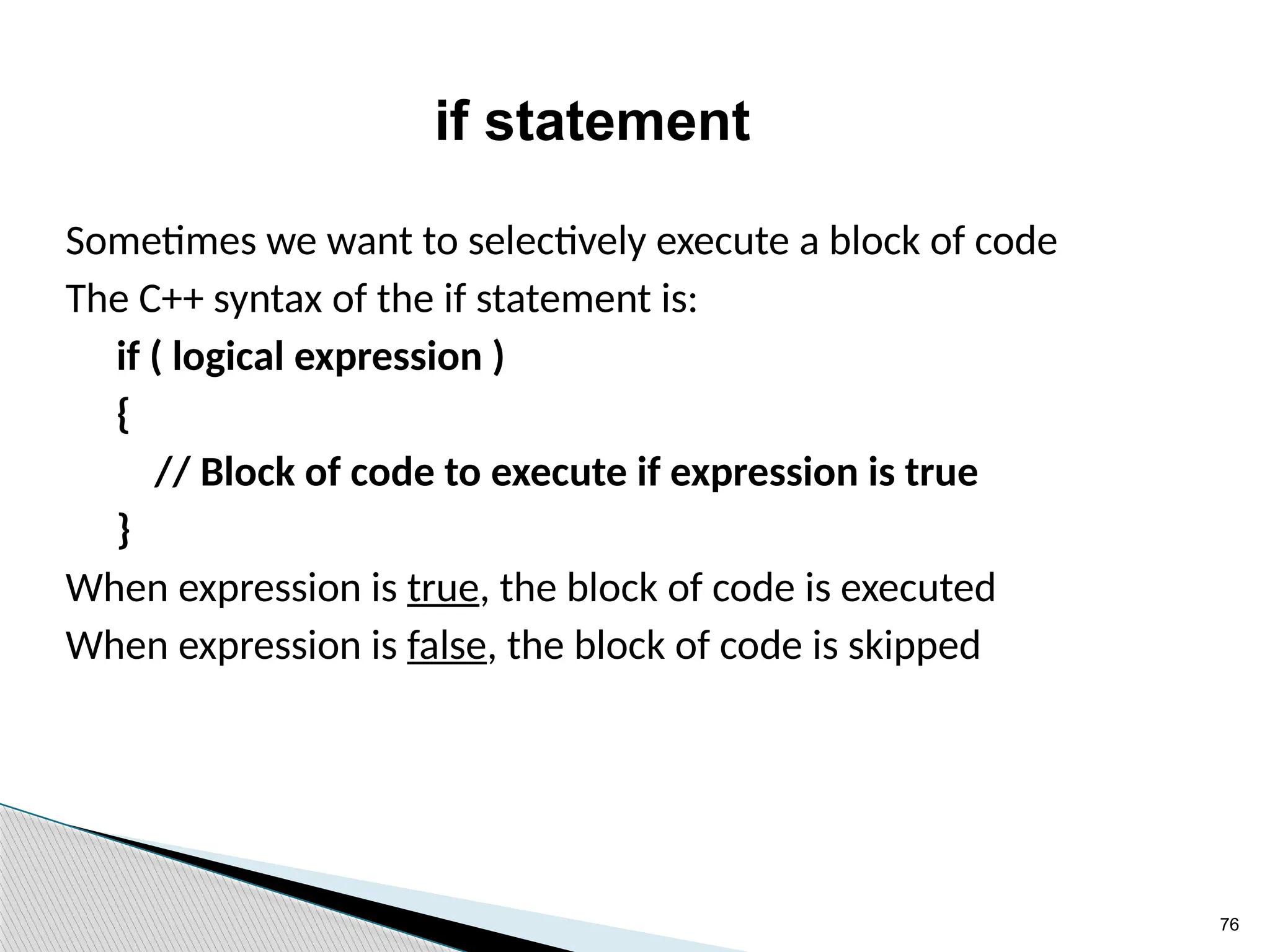 if statement

Sometimes we want to selectively execute a block of code

The C++ syntax of the if statement is:

if ( logical expression )
{
// Block of code to execute if expression is true
}

When expression is true, the block of code is executed

When expression is false, the block of code is skipped

76